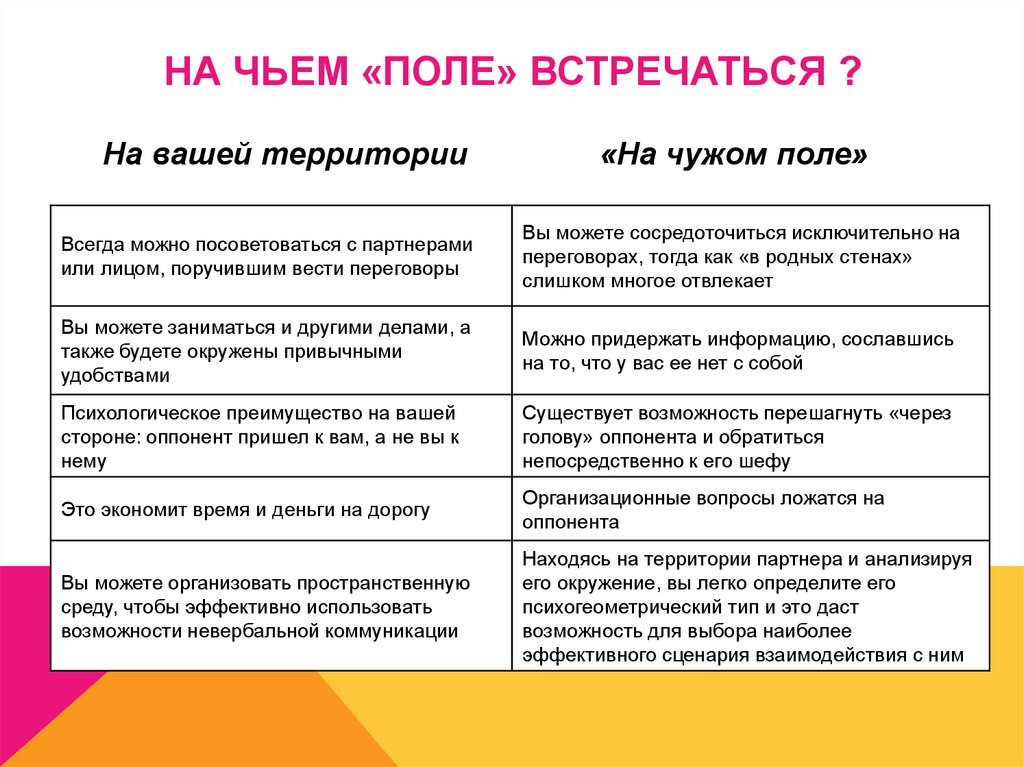 НА ЧЬЕМ «ПОЛЕ» ВСТРЕЧАТЬСЯ ?

| На вашей территории | «На чужом поле» |
|---|---|
| Всегда можно посоветоваться с партнерами или лицом, поручившим вести переговоры | Вы можете сосредоточиться исключительно на переговорах, тогда как «в родных стенах» слишком многое отвлекает |
| Вы можете заниматься и другими делами, а также будете окружены привычными удобствами | Можно придержать информацию, сославшись на то, что у вас ее нет с собой |
| Психологическое преимущество на вашей стороне: оппонент пришел к вам, а не вы к нему | Существует возможность перешагнуть «через голову» оппонента и обратиться непосредственно к его шефу |
| Это экономит время и деньги на дорогу | Организационные вопросы ложатся на оппонента |
| Вы можете организовать пространственную среду, чтобы эффективно использовать возможности невербальной коммуникации | Находясь на территории партнера и анализируя его окружение, вы легко определите его психогеометрический тип и это даст возможность для выбора наиболее эффективного сценария взаимодействия с ним |